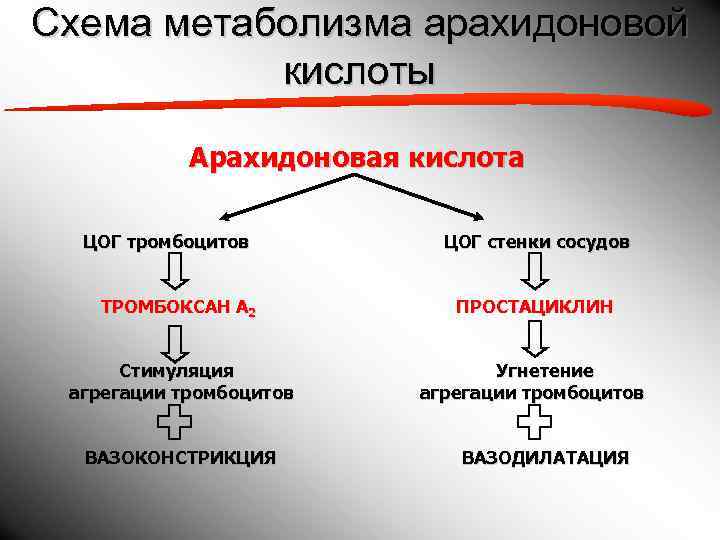 Схема метаболизма арахидоновой кислоты

Арахидоновая кислота

ЦОГ тромбоцитов

ТРОМБОКСАН $A_2$

Стимуляция агрегации тромбоцитов

ВАЗОКОНСТРИКЦИЯ

ЦОГ стенки сосудов

ПРОСТАЦИКЛИН

Угнетение агрегации тромбоцитов

ВАЗОДИЛАТАЦИЯ